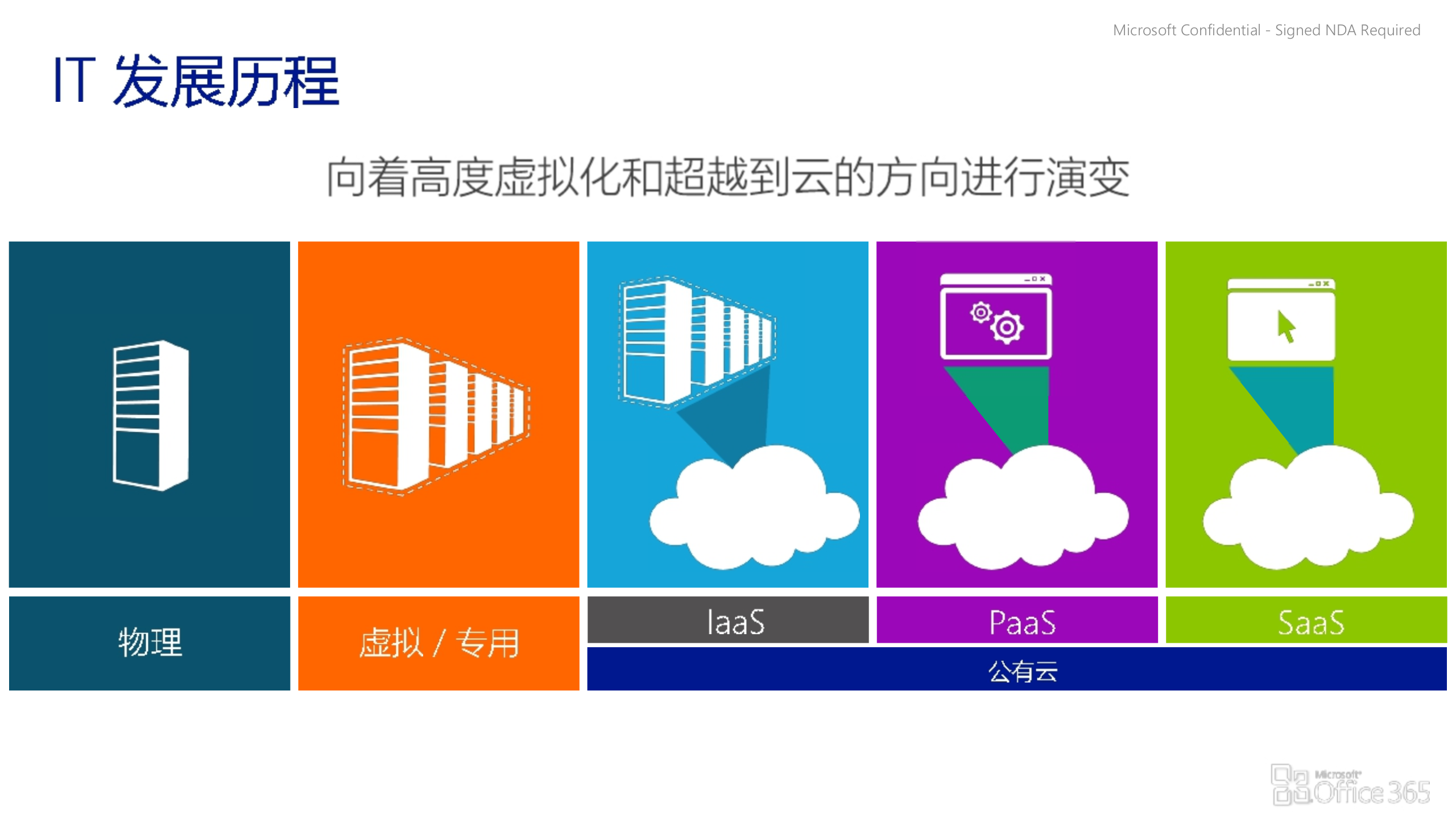 Microsoft Confidential - Signed NDA Required

IT 发展历程

向着高度虚拟化和超越到云的方向进行演变

物理

虚拟 / 专用

IaaS

PaaS

SaaS

公有云

Microsoft Office 365